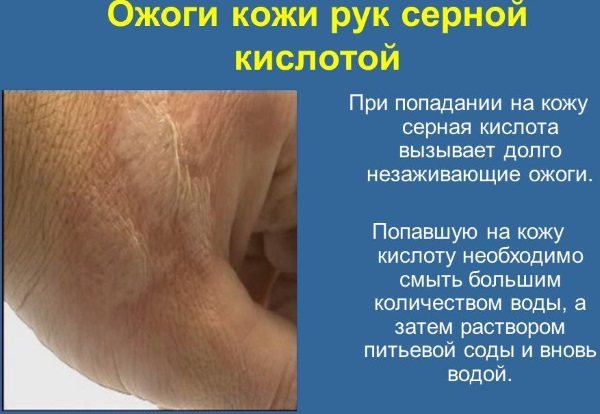 Ожоги кожи рук серной кислотой

При попадании на кожу серная кислота вызывает долго незаживающие ожоги.

Попавшую на кожу кислоту необходимо смыть большим количеством воды, а затем раствором питьевой соды и вновь водой.